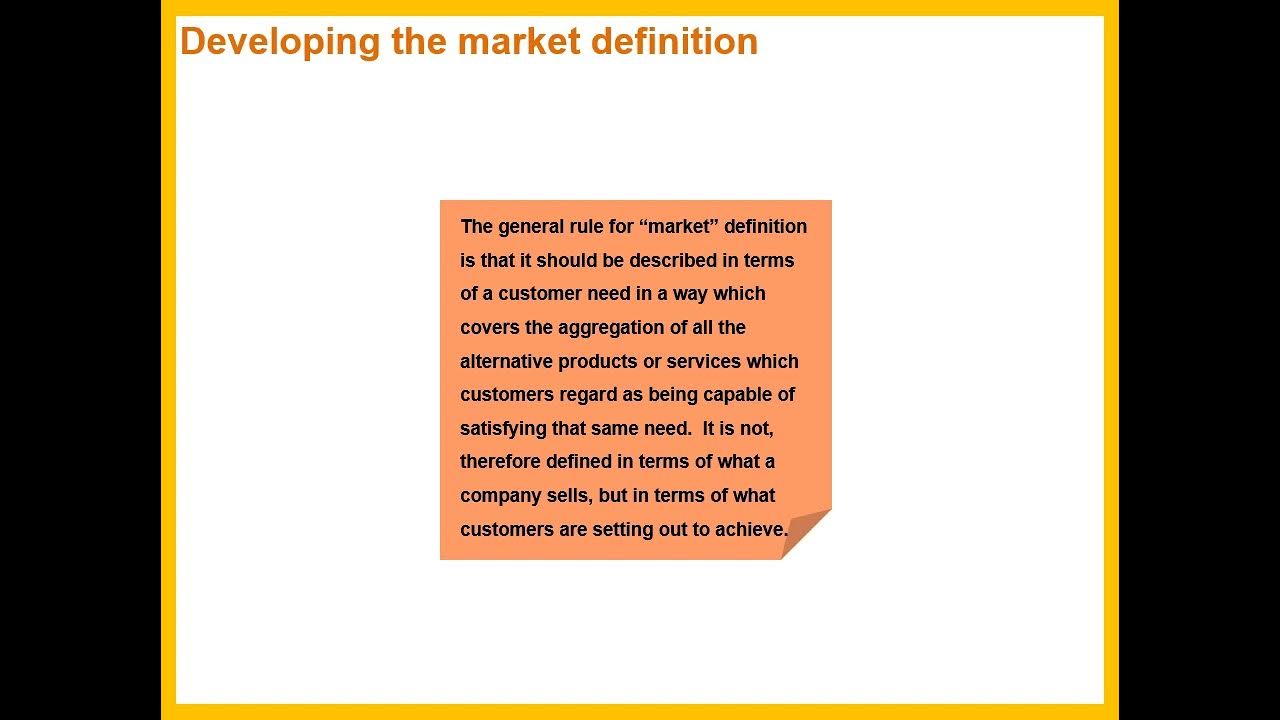 Developing the market definition

The general rule for “market” definition is that it should be described in terms of a customer need in a way which covers the aggregation of all the alternative products or services which customers regard as being capable of satisfying that same need. It is not, therefore defined in terms of what a company sells, but in terms of what customers are setting out to achieve.